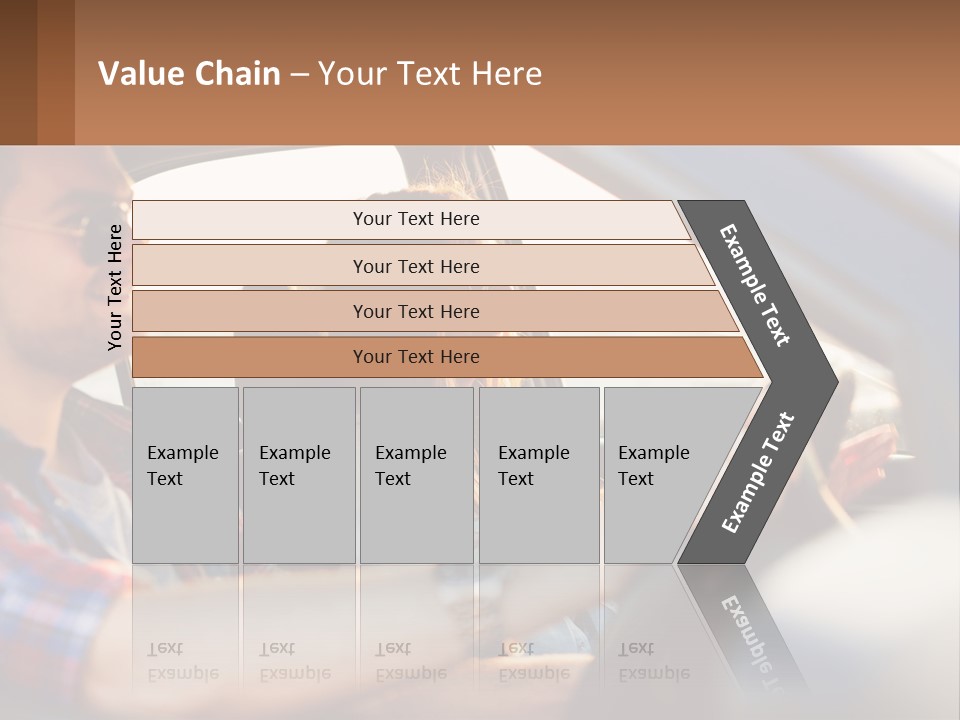 Value Chain – Your Text Here

Your Text Here

Your Text Here

Your Text Here

Your Text Here

Your Text Here

Example Text

Example Text

Example Text

Example Text

Example Text

Example Text

Example Text